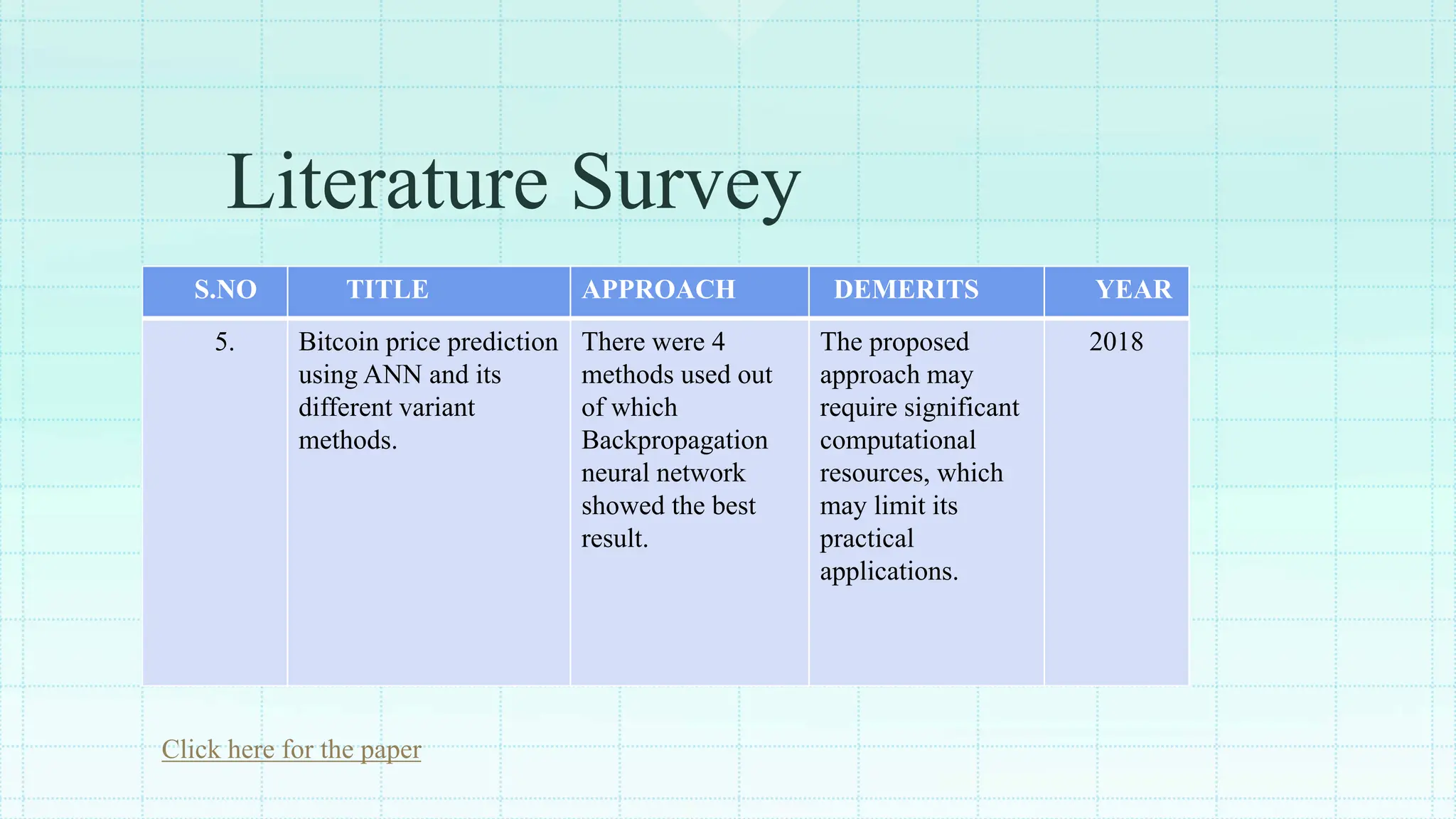 Literature Survey

| S.NO | TITLE | APPROACH | DEMERITS | YEAR |
|---|---|---|---|---|
| 5. | Bitcoin price prediction using ANN and its different variant methods. | There were 4 methods used out of which Backpropagation neural network showed the best result. | The proposed approach may require significant computational resources, which may limit its practical applications. | 2018 |

Click here for the paper